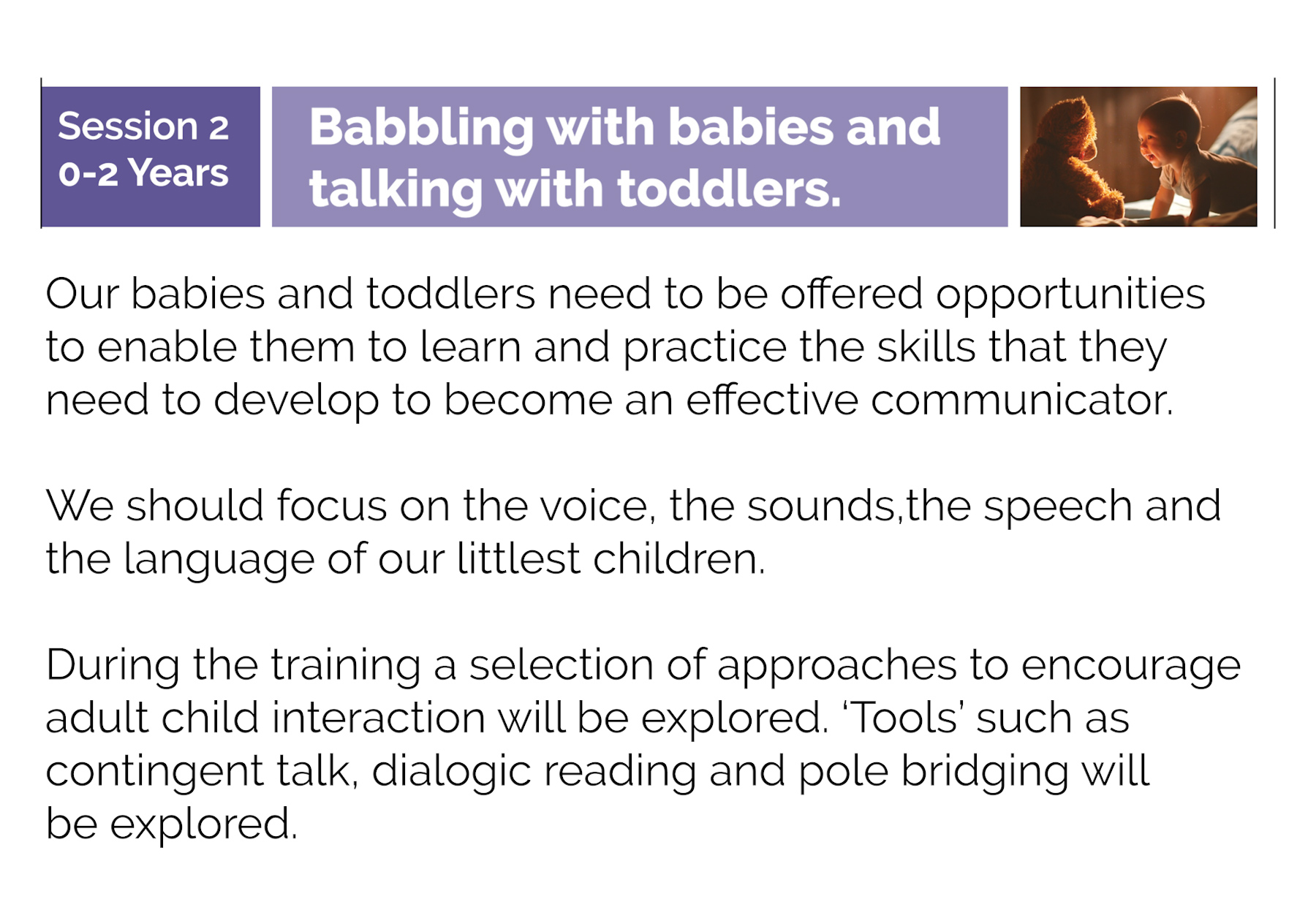 Session 2
0-2 Years

Babbling with babies and talking with toddlers.

Our babies and toddlers need to be offered opportunities to enable them to learn and practice the skills that they need to develop to become an effective communicator.

We should focus on the voice, the sounds,the speech and the language of our littlest children.

During the training a selection of approaches to encourage adult child interaction will be explored. ‘Tools’ such as contingent talk, dialogic reading and pole bridging will be explored.